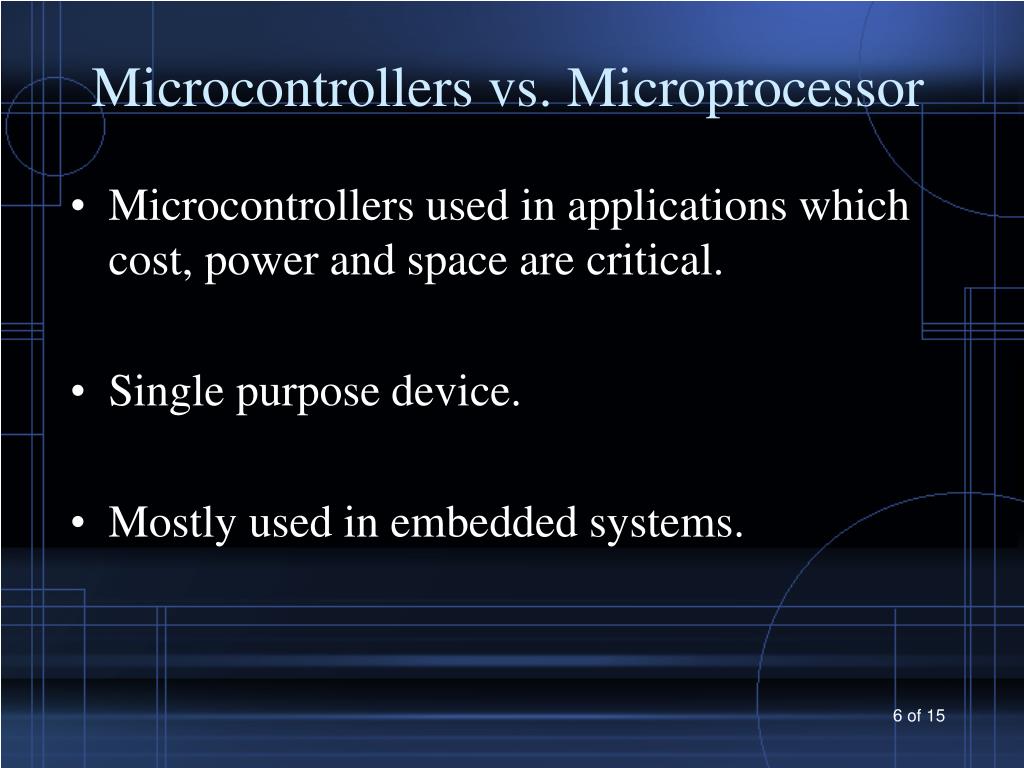 Microcontrollers vs. Microprocessor

• Microcontrollers used in applications which cost, power and space are critical.

• Single purpose device.

• Mostly used in embedded systems.

6 of 15